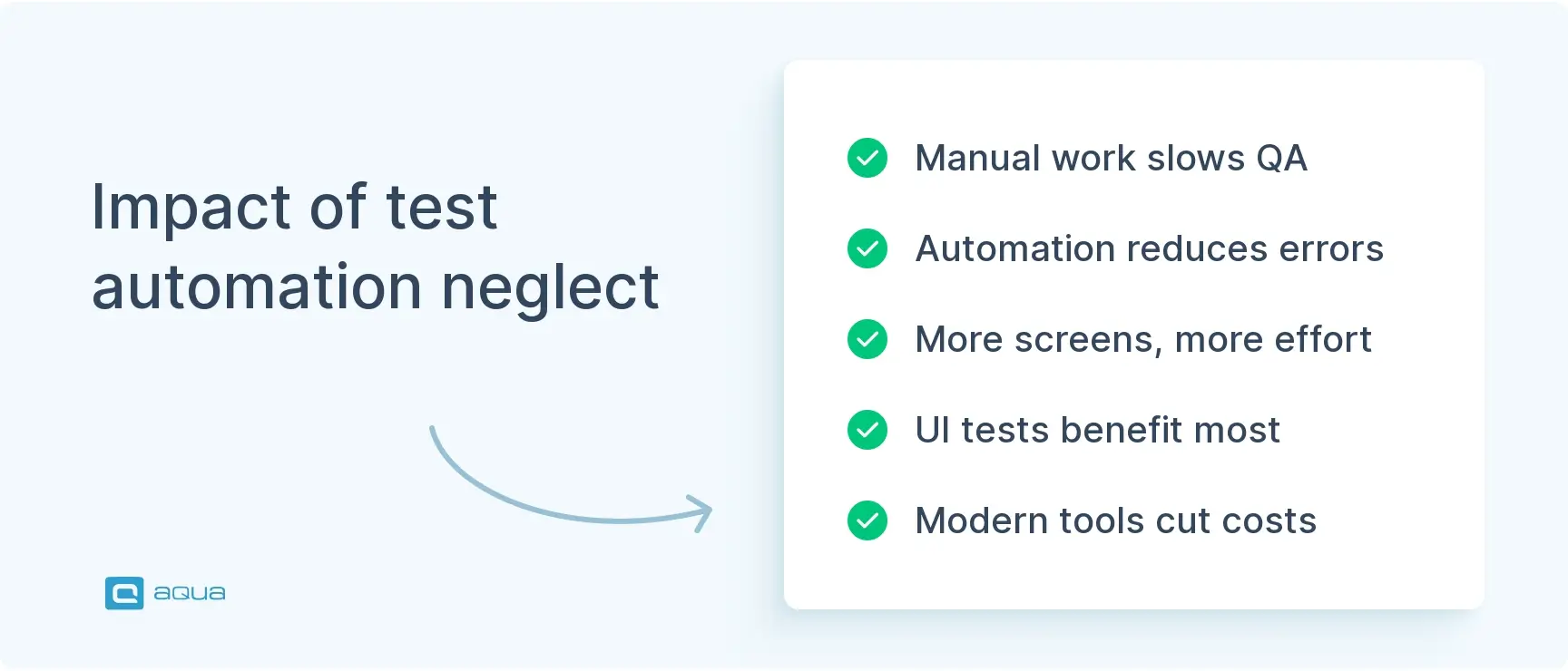 Impact of test automation neglect

aqua

Manual work slows QA

Automation reduces errors

More screens, more effort

UI tests benefit most

Modern tools cut costs